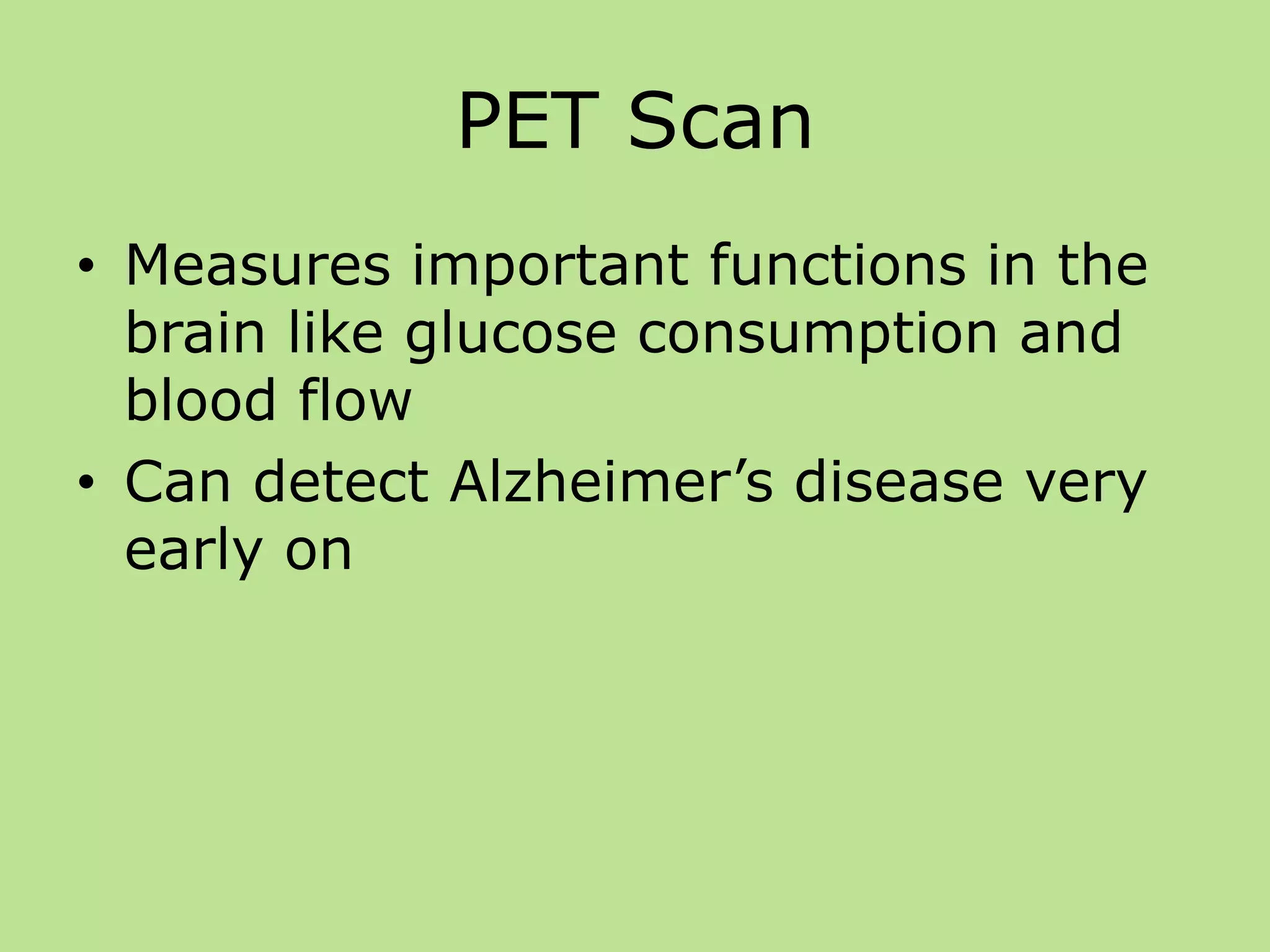 PET Scan

• Measures important functions in the brain like glucose consumption and blood flow
• Can detect Alzheimer’s disease very early on